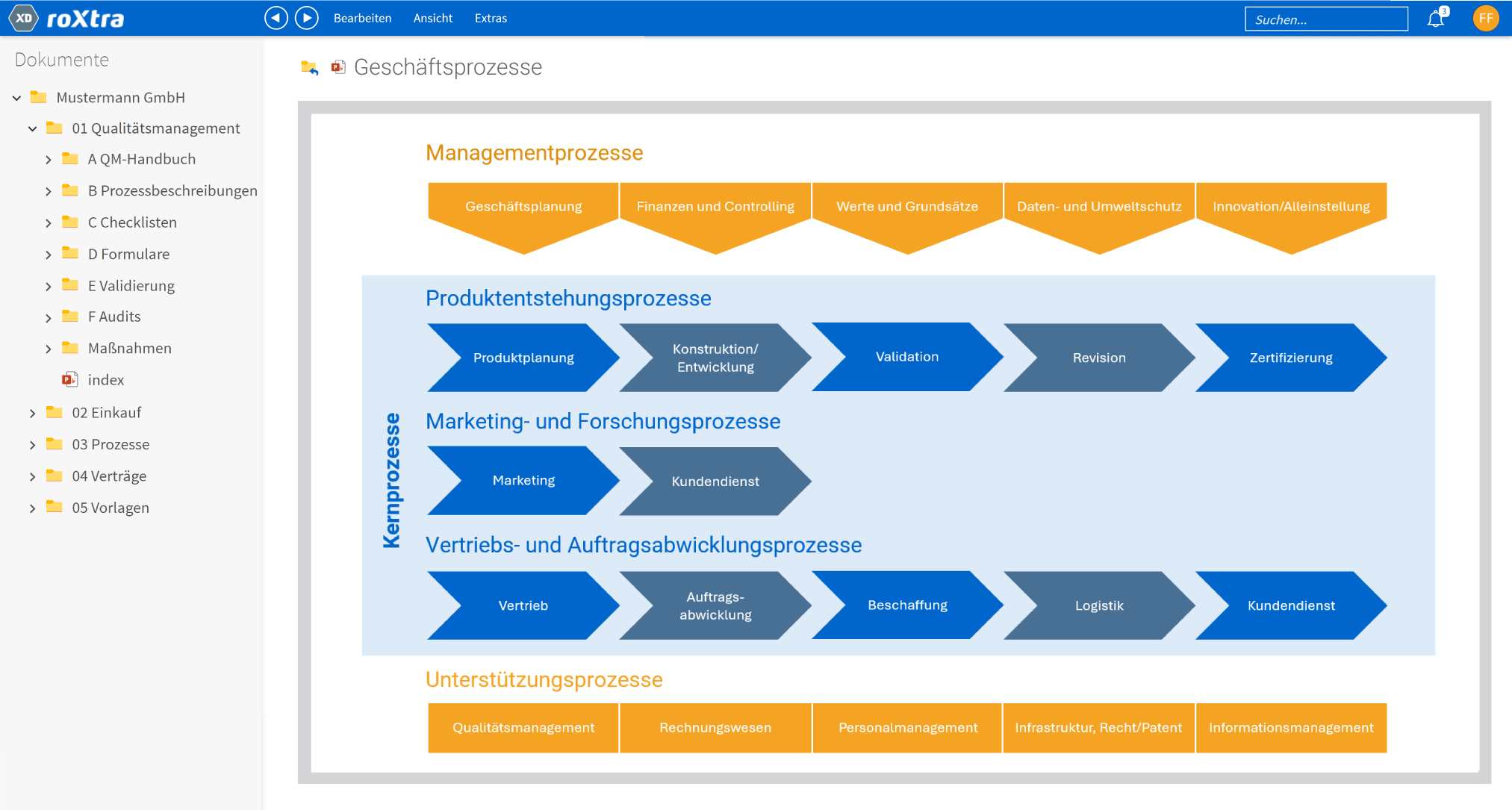 XD roXtra

Bearbeiten Ansicht Extras

Suchen...

3

FF

Dokumente

Mustermann GmbH
01 Qualitätsmanagement
A QM-Handbuch
B Prozessbeschreibungen
C Checklisten
D Formulare
E Validierung
F Audits
Maßnahmen
index
02 Einkauf
03 Prozesse
04 Verträge
05 Vorlagen

Geschäftsprozesse

Managementprozesse

Geschäftsplanung
Finanzen und Controlling
Werte und Grundsätze
Daten- und Umweltschutz
Innovation/Alleinstellung

Kernprozesse

Produktentstehungsprozesse

Produktplanung
Konstruktion/ Entwicklung
Validation
Revision
Zertifizierung

Marketing- und Forschungsprozesse

Marketing
Kundendienst

Vertriebs- und Auftragsabwicklungsprozesse

Vertrieb
Auftrags-abwicklung
Beschaffung
Logistik
Kundendienst

Unterstützungsprozesse

Qualitätsmanagement
Rechnungswesen
Personalmanagement
Infrastruktur, Recht/Patent
Informationsmanagement